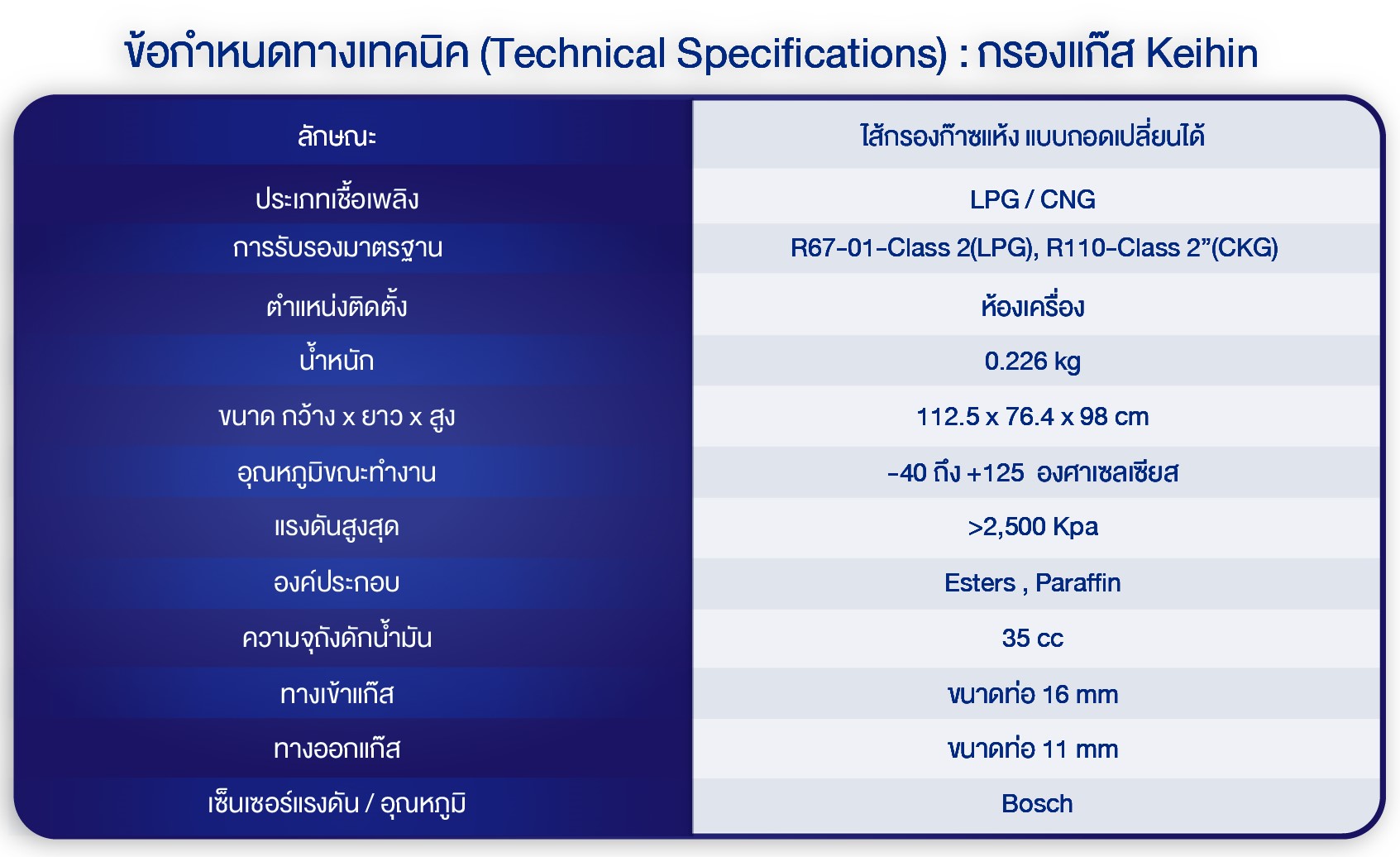 ข้อกำหนดทางเทคนิค (Technical Specifications) : กรองแก๊ส Keihin

| ลักษณะ | ไส้กรองก๊าซแห้ง แบบถอดเปลี่ยนได้ |
|---|---|
| ประเภทเชื้อเพลิง | LPG / CNG |
| การรับรองมาตรฐาน | R67-01-Class 2(LPG), R110-Class 2"(CKG) |
| ตำแหน่งติดตั้ง | ห้องเครื่อง |
| น้ำหนัก | 0.226 kg |
| ขนาด กว้าง x ยาว x สูง | 112.5 x 76.4 x 98 cm |
| อุณหภูมิขณะทำงาน | -40 ถึง +125 องศาเซลเซียส |
| แรงดันสูงสุด | >2,500 Kpa |
| องค์ประกอบ | Esters , Paraffin |
| ความจุถังดักน้ำมัน | 35 cc |
| ทางเข้าแก๊ส | ขนาดท่อ 16 mm |
| ทางออกแก๊ส | ขนาดท่อ 11 mm |
| เซ็นเซอร์แรงดัน / อุณหภูมิ | Bosch |